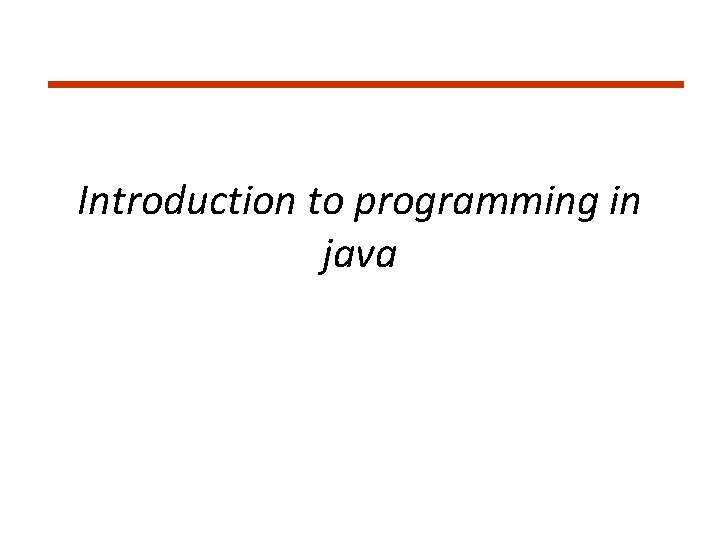 Introduction to programming in java